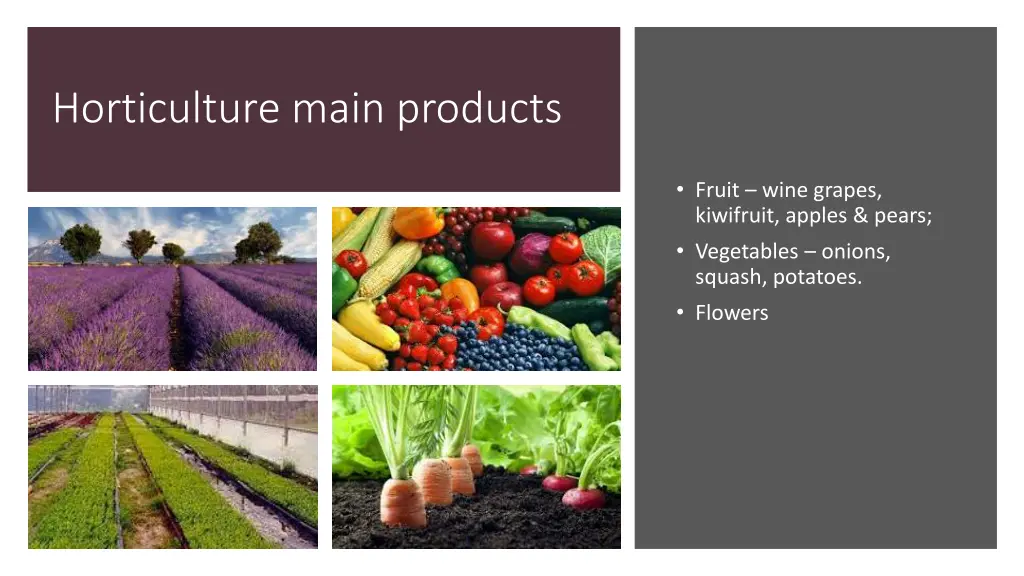 Horticulture main products

• Fruit – wine grapes, kiwifruit, apples & pears;
• Vegetables – onions, squash, potatoes.
• Flowers